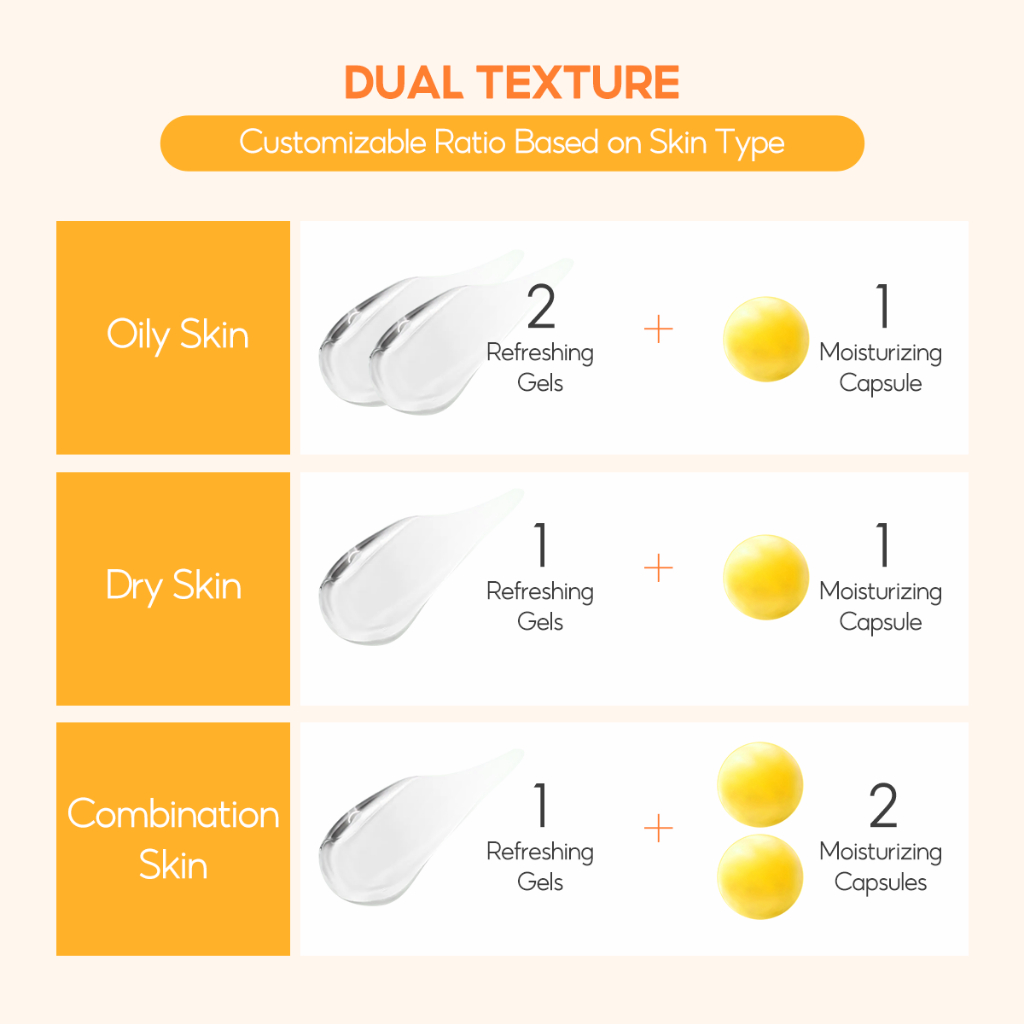 DUAL TEXTURE

Customizable Ratio Based on Skin Type

Oily Skin

2 Refreshing Gels + 1 Moisturizing Capsule

Dry Skin

1 Refreshing Gels + 1 Moisturizing Capsule

Combination Skin

1 Refreshing Gels + 2 Moisturizing Capsules